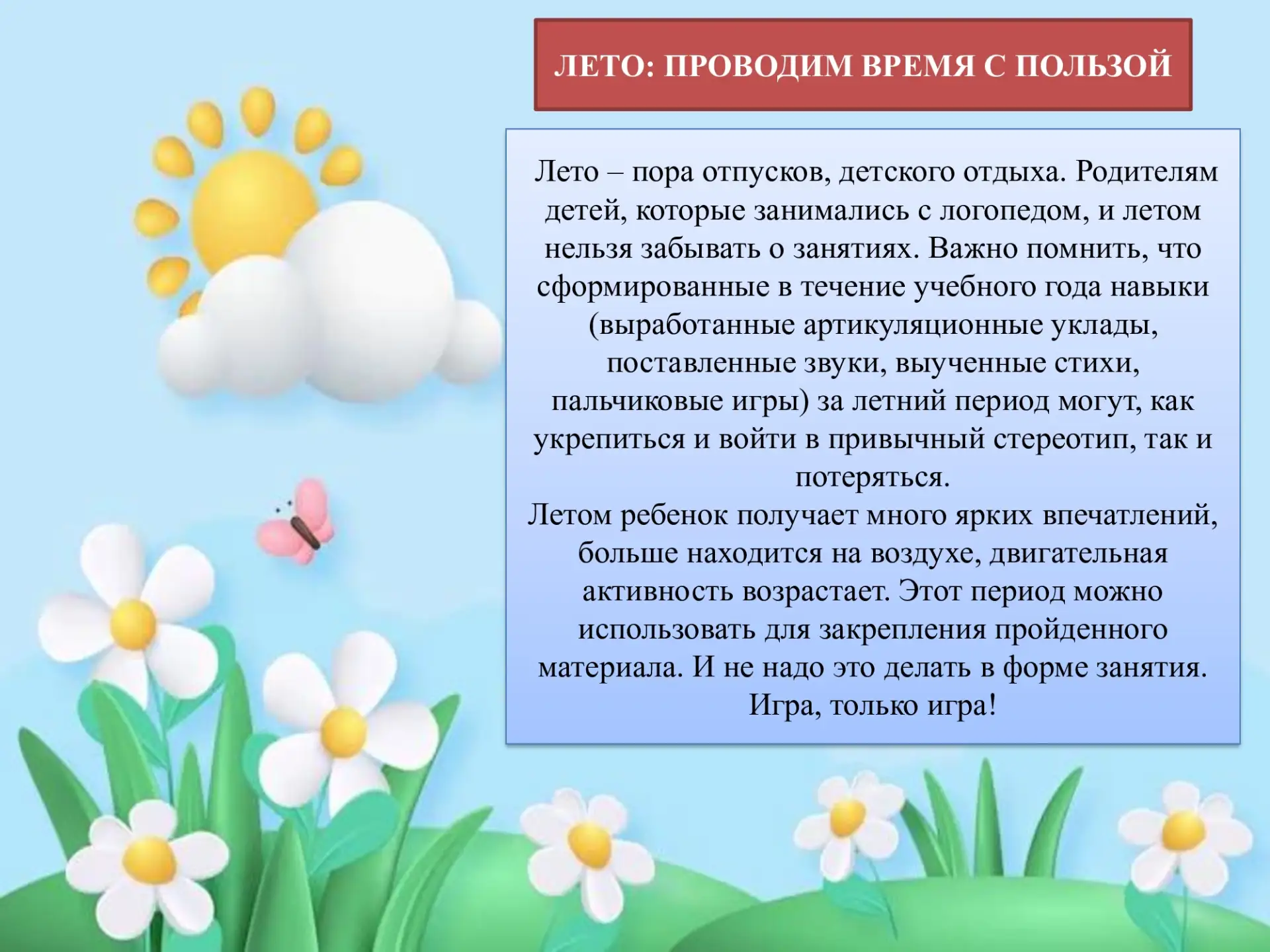 ЛЕТО: ПРОВОДИМ ВРЕМЯ С ПОЛЬЗОЙ

Лето – пора отпусков, детского отдыха. Родителям детей, которые занимались с логопедом, и летом нельзя забывать о занятиях. Важно помнить, что сформированные в течение учебного года навыки (выработанные артикуляционные уклады, поставленные звуки, выученные стихи, пальчиковые игры) за летний период могут, как укрепиться и войти в привычный стереотип, так и потеряться.
Летом ребенок получает много ярких впечатлений, больше находится на воздухе, двигательная активность возрастает. Этот период можно использовать для закрепления пройденного материала. И не надо это делать в форме занятия. Игра, только игра!